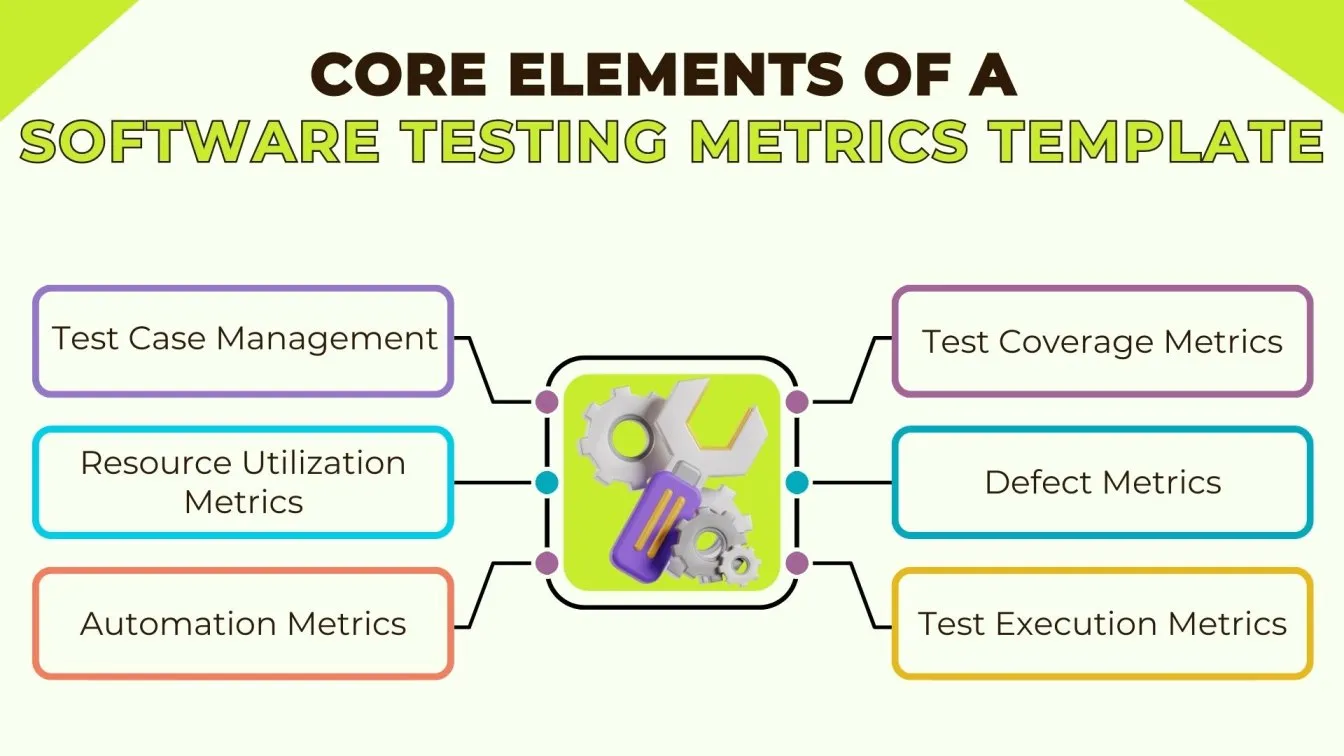 CORE ELEMENTS OF A
SOFTWARE TESTING METRICS TEMPLATE

Test Case Management

Resource Utilization Metrics

Automation Metrics

Test Coverage Metrics

Defect Metrics

Test Execution Metrics